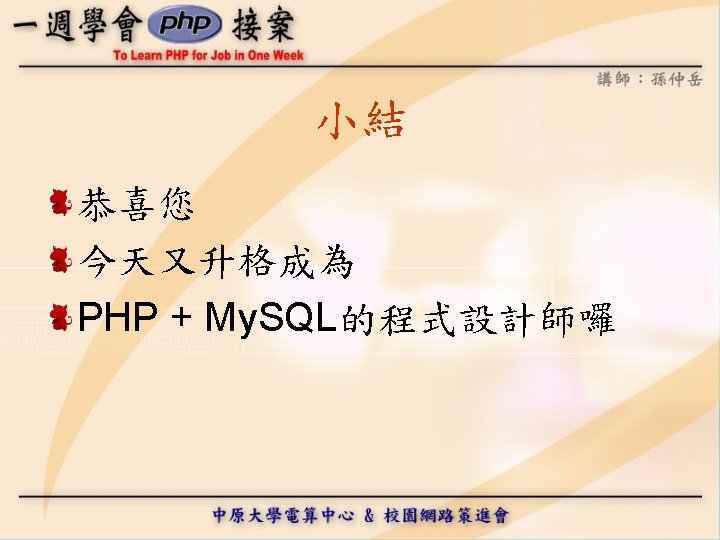 一週學會 php 接案
To Learn PHP for Job in One Week

講師：孫仲岳

小結

恭喜您

今天又升格成為

PHP + MySQL的程式設計師囉

中原大學電算中心 & 校園網路策進會